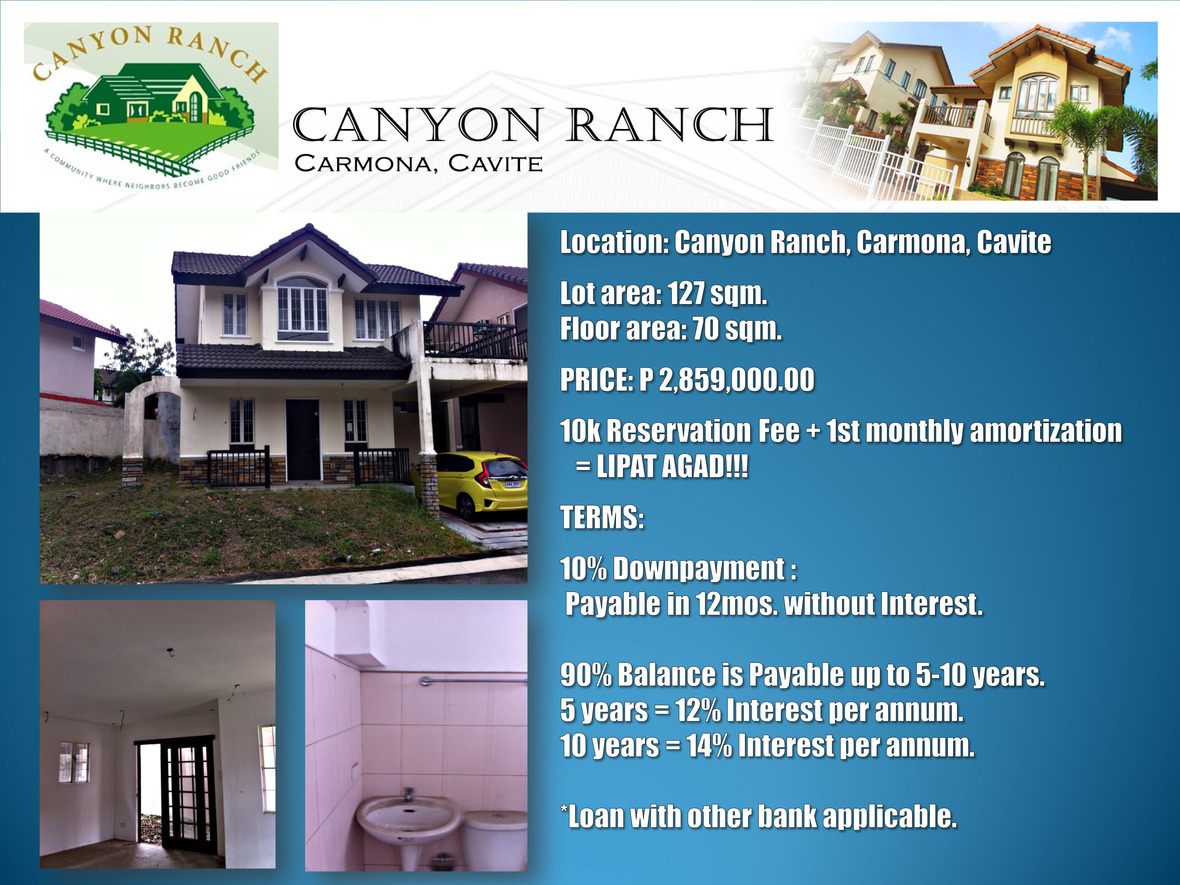 CANYON RANCH
A COMMUNITY WHERE NEIGHBORS BECOME GOOD FRIENDS

CANYON RANCH
CARMONA, CAVITE

Location: Canyon Ranch, Carmona, Cavite

Lot area: 127 sqm.
Floor area: 70 sqm.

PRICE: P 2,859,000.00

10k Reservation Fee + 1st monthly amortization = LIPAT AGAD!!!

TERMS:

10% Downpayment :
Payable in 12mos. without Interest.

90% Balance is Payable up to 5-10 years.
5 years = 12% Interest per annum.
10 years = 14% Interest per annum.

*Loan with other bank applicable.